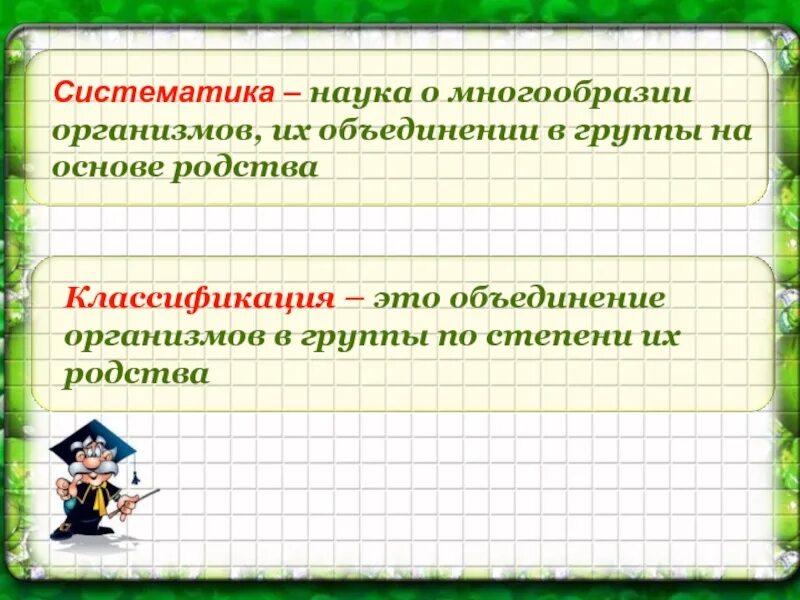 Систематика – наука о многообразии организмов, их объединении в группы на основе родства

Классификация – это объединение организмов в группы по степени их родства